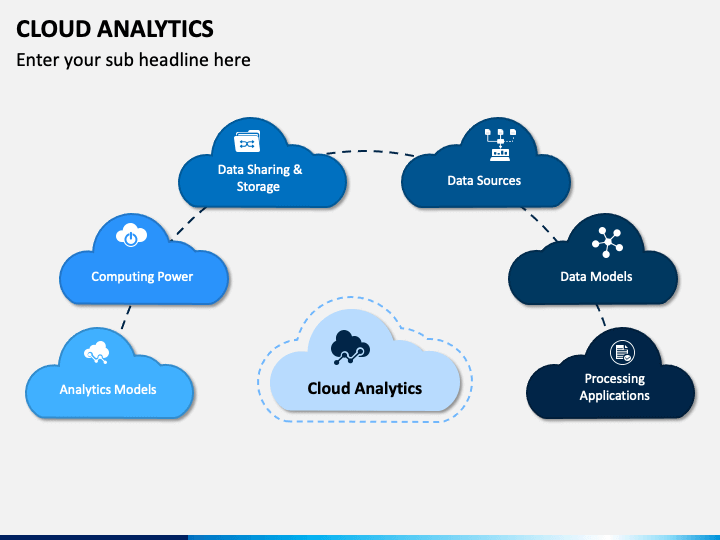 CLOUD ANALYTICS

Enter your sub headline here

Data Sharing & Storage

Data Sources

Computing Power

Data Models

Analytics Models

Cloud Analytics

Processing Applications